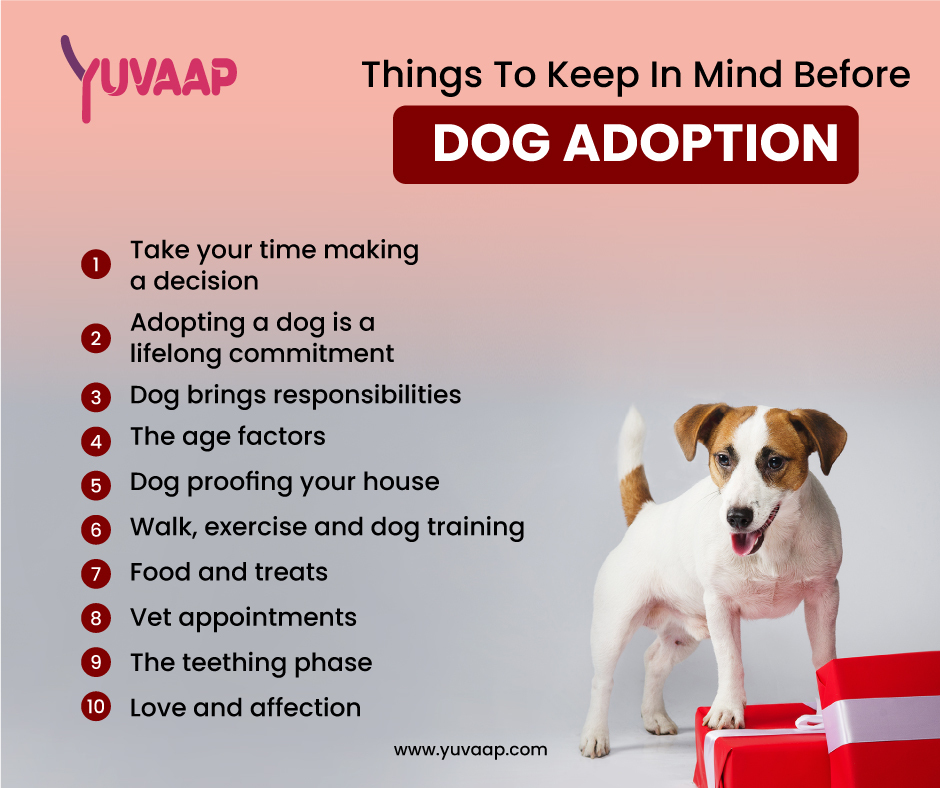 YUVAAP

Things To Keep In Mind Before

DOG ADOPTION

1 Take your time making a decision

2 Adopting a dog is a lifelong commitment

3 Dog brings responsibilities

4 The age factors

5 Dog proofing your house

6 Walk, exercise and dog training

7 Food and treats

8 Vet appointments

9 The teething phase

10 Love and affection

www.yuvaap.com